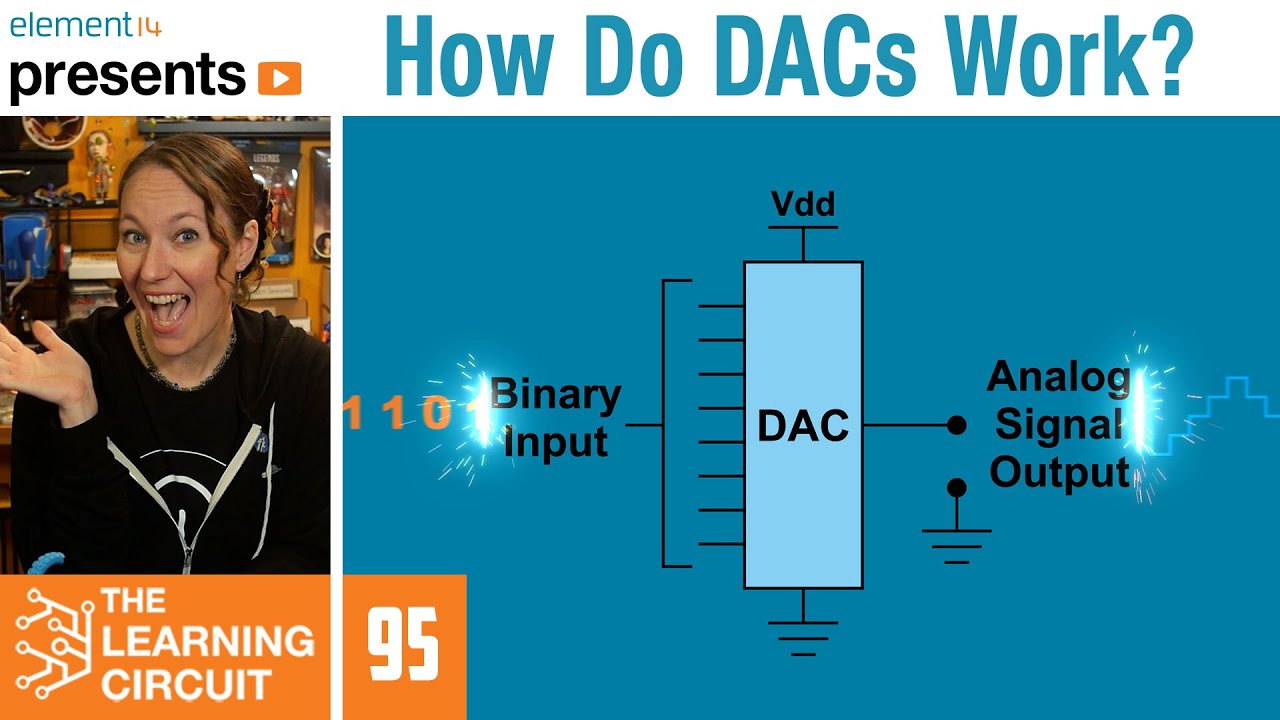 element14
presents

How Do DACs Work?

Vdd

1 1 0 1

Binary Input

DAC

Analog Signal Output

THE LEARNING CIRCUIT

95